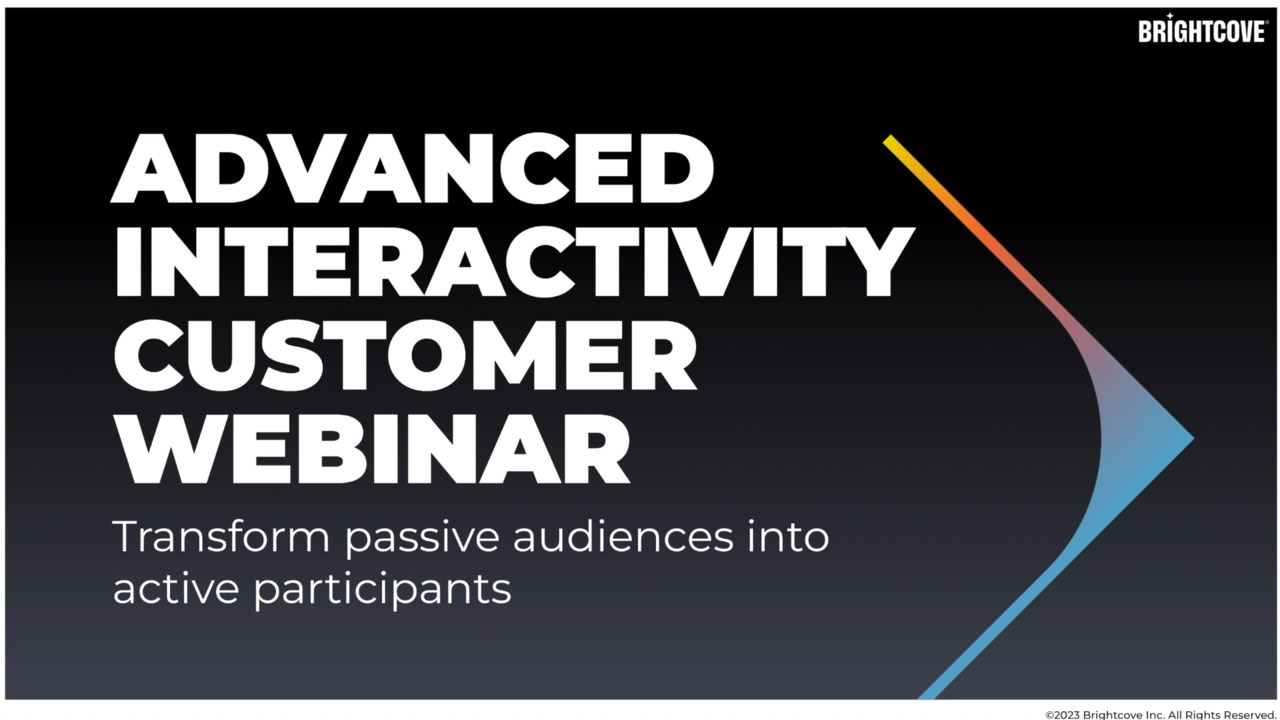 BRIGHTCOVE®

ADVANCED INTERACTIVITY CUSTOMER WEBINAR

Transform passive audiences into active participants

©2023 Brightcove Inc. All Rights Reserved.